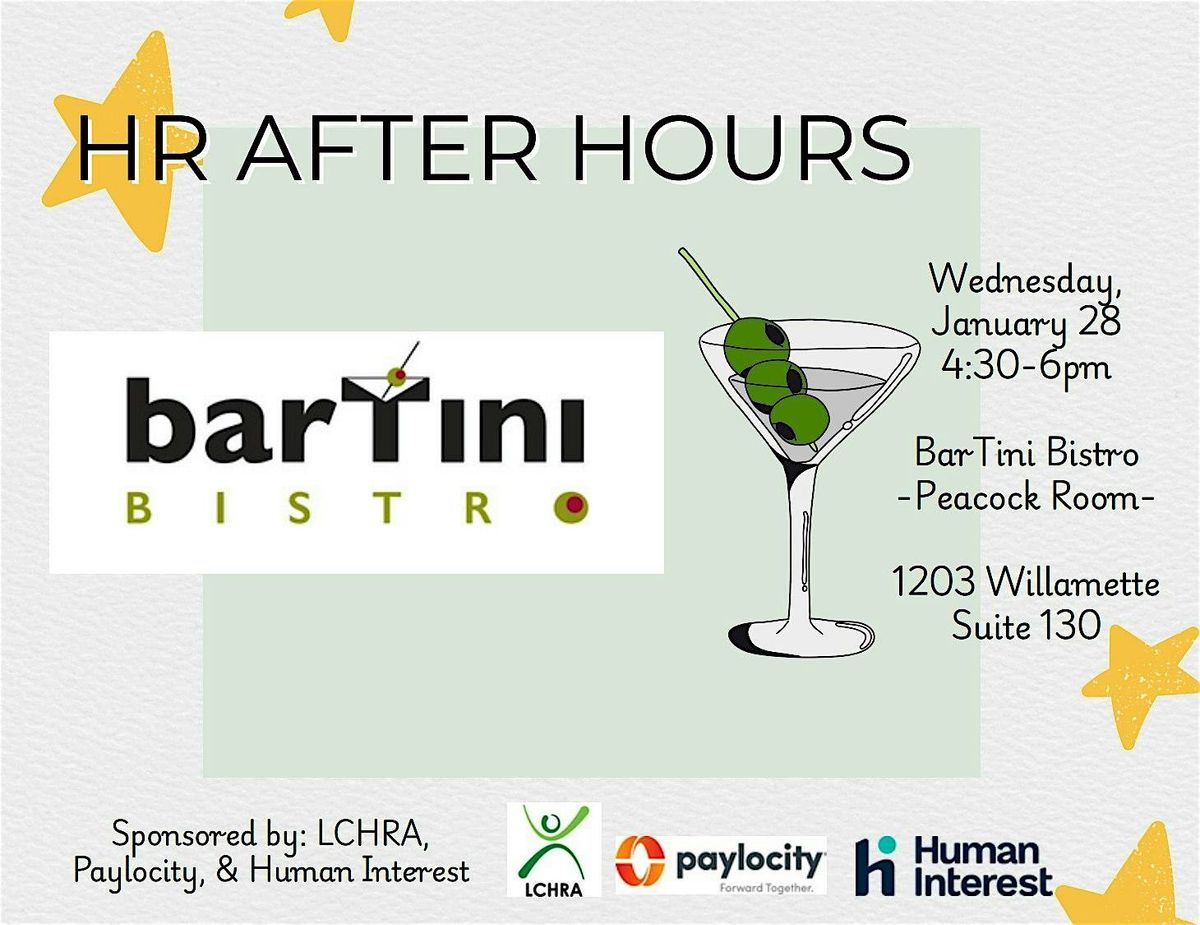 HR AFTER HOURS

barTini
BISTRO

Wednesday, January 28
4:30-6pm

BarTini Bistro
-Peacock Room-

1203 Willamette
Suite 130

Sponsored by: LCHRA, Paylocity, & Human Interest

LCHRA

paylocity
Forward Together.

Human Interest